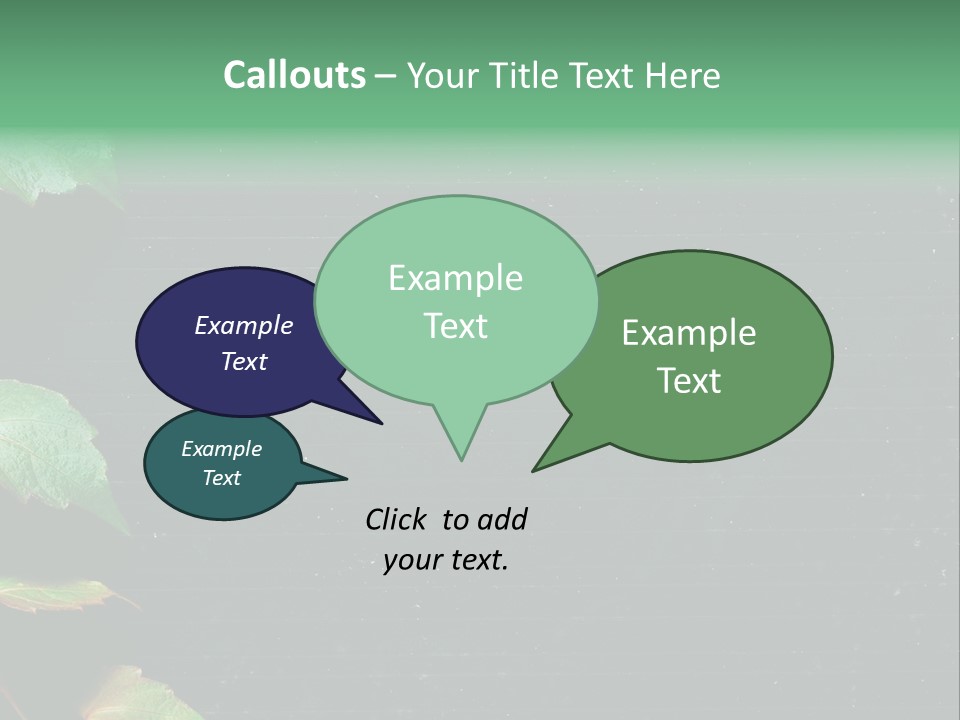 Callouts – Your Title Text Here

Example Text

Example Text

Example Text

Example Text

Click to add your text.